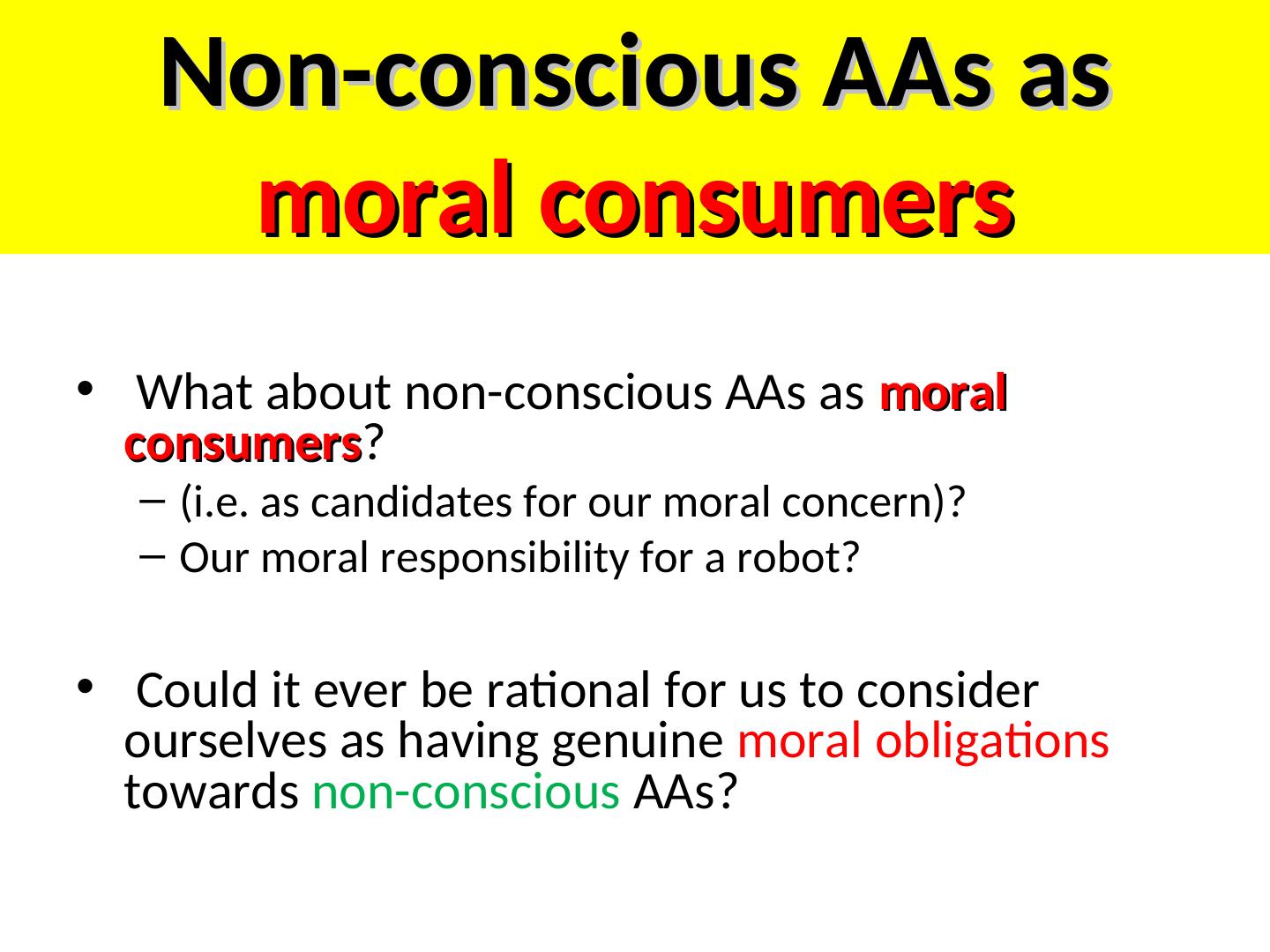 Non-conscious AAs as moral consumers

• What about non-conscious AAs as moral consumers?
  – (i.e. as candidates for our moral concern)?
  – Our moral responsibility for a robot?

• Could it ever be rational for us to consider ourselves as having genuine moral obligations towards non-conscious AAs?